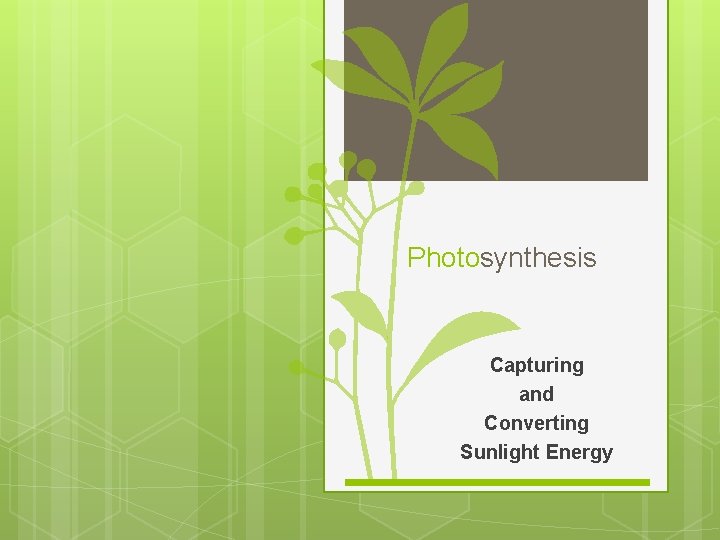 Photosynthesis

Capturing and Converting Sunlight Energy